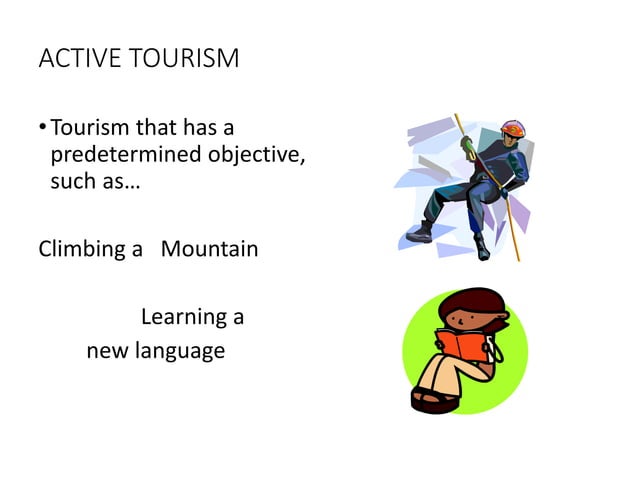 ACTIVE TOURISM

• Tourism that has a predetermined objective, such as…

Climbing a Mountain

Learning a new language